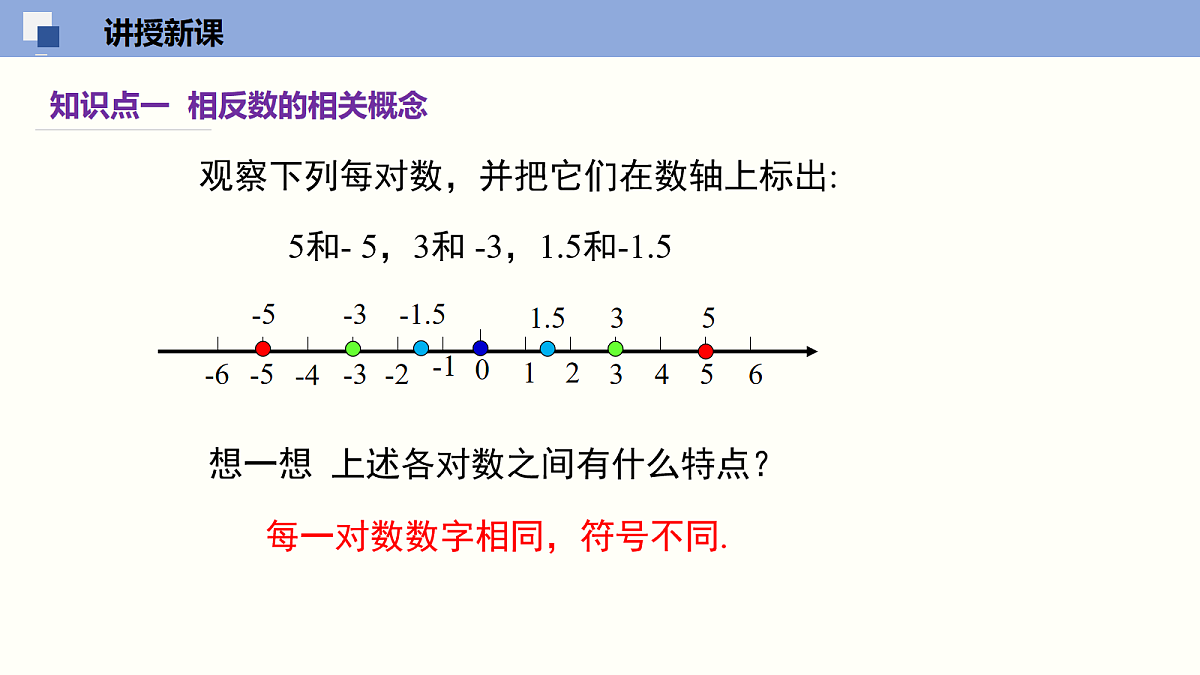 讲授新课

知识点一 相反数的相关概念

观察下列每对数，并把它们在数轴上标出:

5和- 5，3和 -3，1.5和-1.5

-5 -3 -1.5 1.5 3 5

-6 -5 -4 -3 -2 -1 0 1 2 3 4 5 6

想一想 上述各对数之间有什么特点？

每一对数数字相同，符号不同.